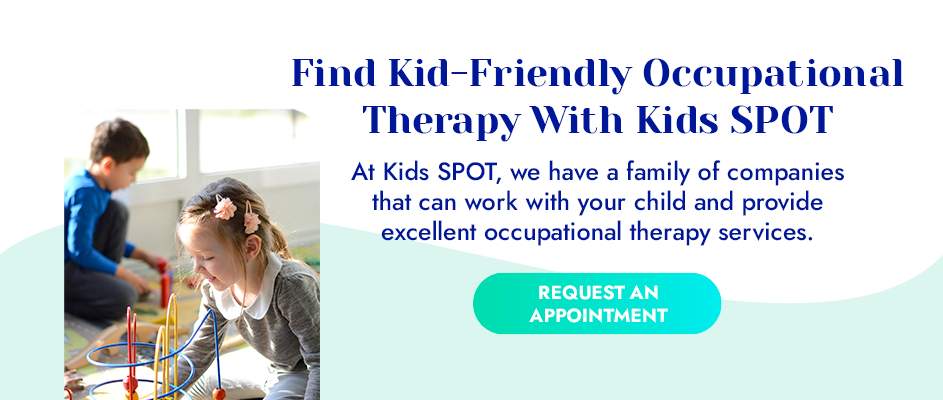 Find Kid-Friendly Occupational Therapy With Kids SPOT

At Kids SPOT, we have a family of companies that can work with your child and provide excellent occupational therapy services.

REQUEST AN APPOINTMENT